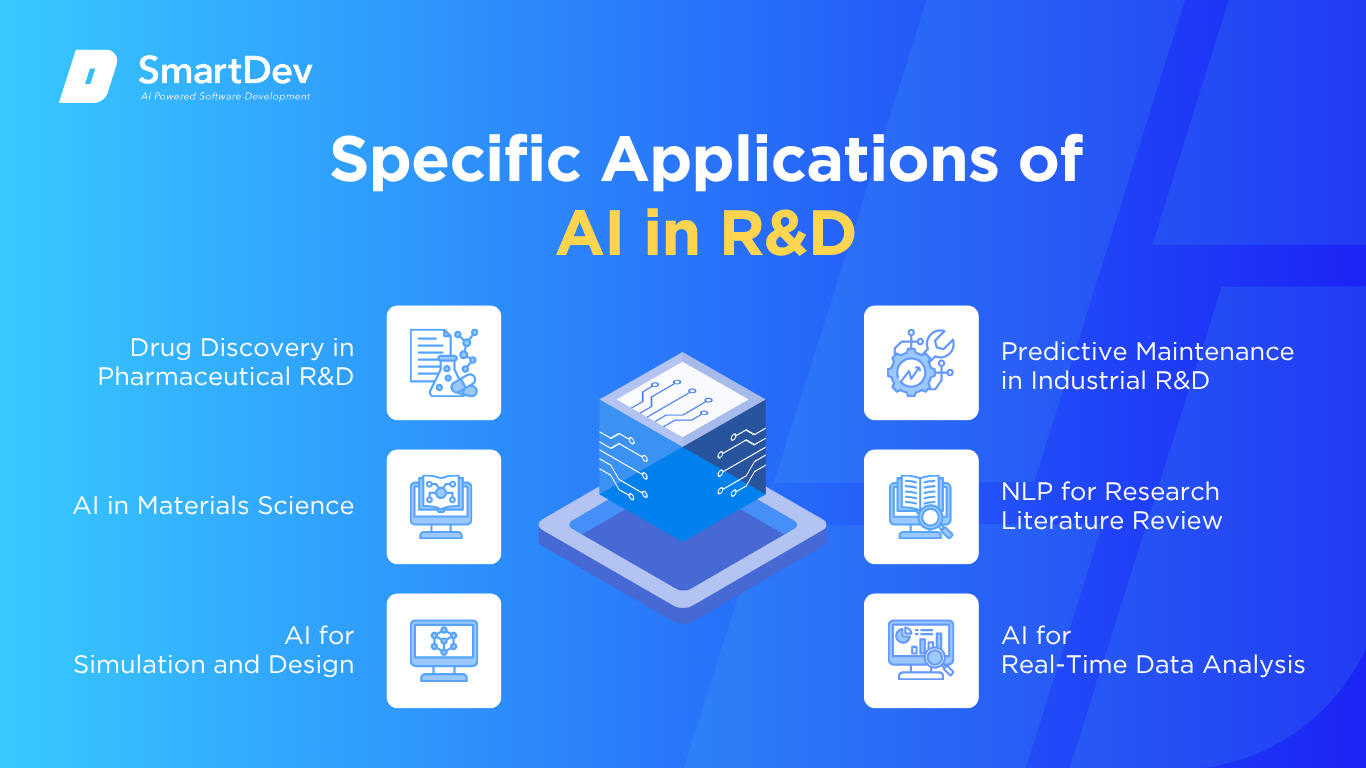 SmartDev
AI Powered Software Development

Specific Applications of
AI in R&D

Drug Discovery in Pharmaceutical R&D

AI in Materials Science

AI for Simulation and Design

Predictive Maintenance in Industrial R&D

NLP for Research Literature Review

AI for Real-Time Data Analysis